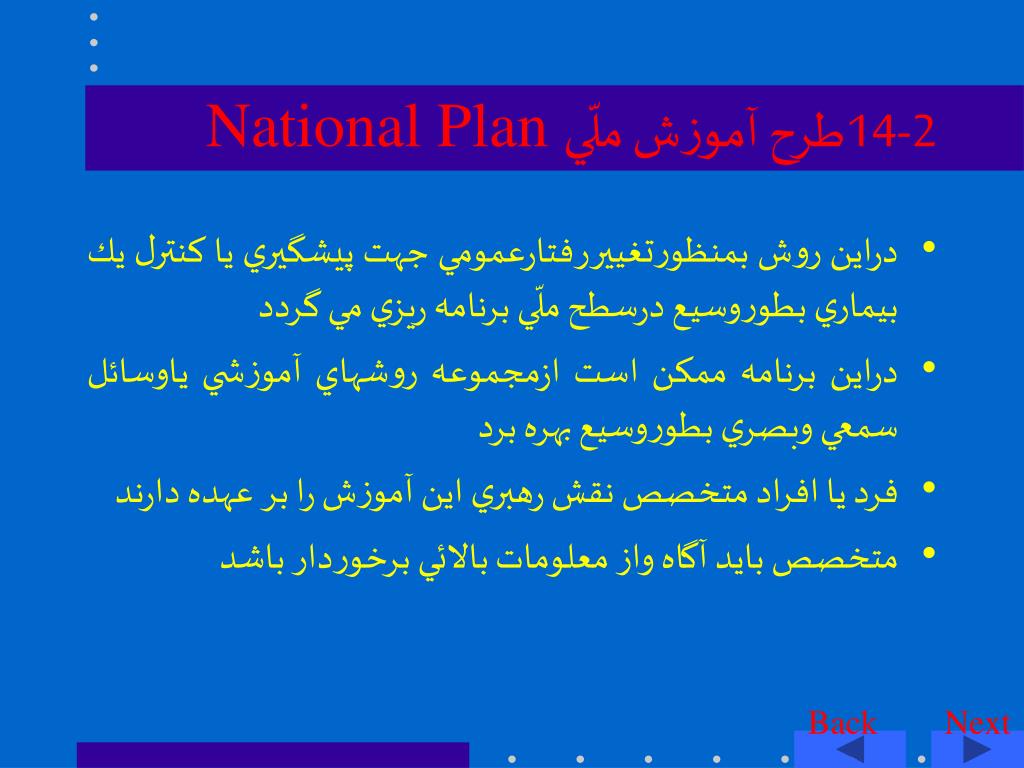 14-2طرح آموزش ملّي National Plan

• دراين روش بمنظورتغييررفتارعمومي جهت پيشگيري يا كنترل يك بيماري بطوروسيع درسطح ملّي برنامه ريزي مي گردد

• دراين برنامه ممكن است ازمجموعه روشهاي آموزشي ياوسائل سمعي وبصري بطوروسيع بهره برد

• فرد يا افراد متخصص نقش رهبري اين آموزش را بر عهده دارند

• متخصص بايد آگاه واز معلومات بالائي برخوردار باشد

Back Next